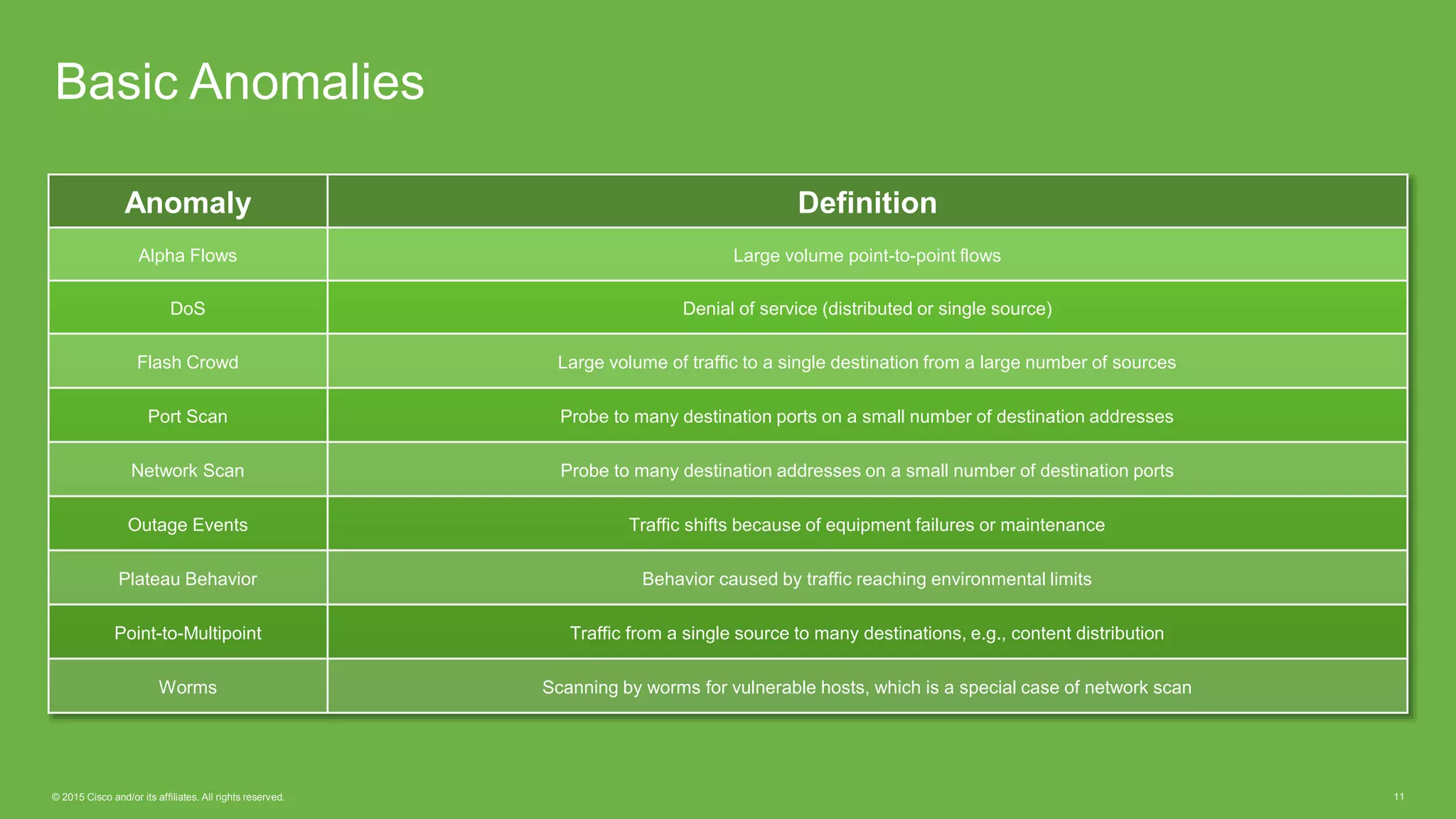 Basic Anomalies

| Anomaly | Definition |
|---|---|
| Alpha Flows | Large volume point-to-point flows |
| DoS | Denial of service (distributed or single source) |
| Flash Crowd | Large volume of traffic to a single destination from a large number of sources |
| Port Scan | Probe to many destination ports on a small number of destination addresses |
| Network Scan | Probe to many destination addresses on a small number of destination ports |
| Outage Events | Traffic shifts because of equipment failures or maintenance |
| Plateau Behavior | Behavior caused by traffic reaching environmental limits |
| Point-to-Multipoint | Traffic from a single source to many destinations, e.g., content distribution |
| Worms | Scanning by worms for vulnerable hosts, which is a special case of network scan |

© 2015 Cisco and/or its affiliates. All rights reserved.

11